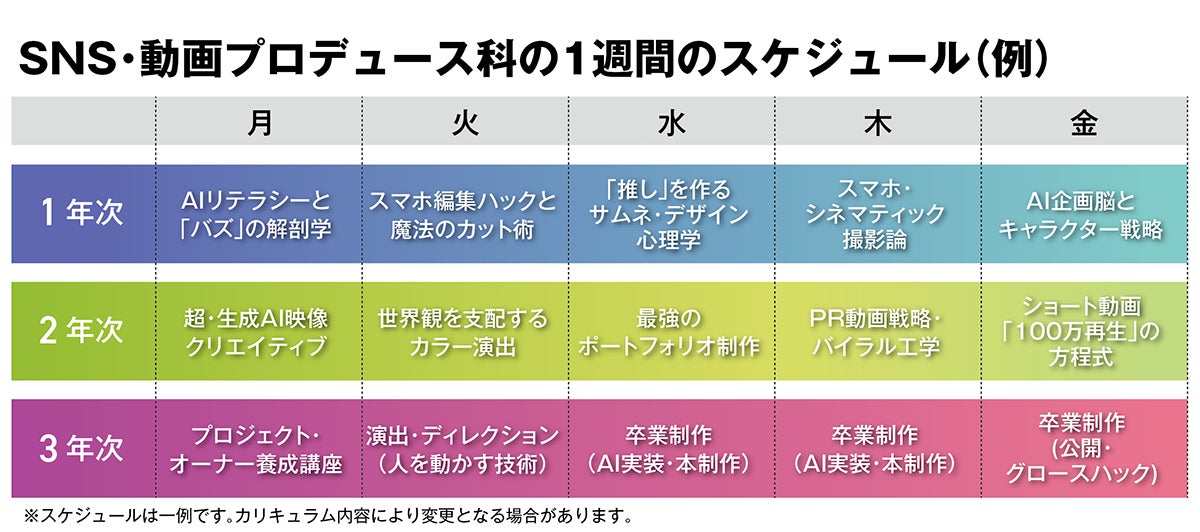 SNS・動画プロデュース科の1週間のスケジュール(例)

|  | 月 | 火 | 水 | 木 | 金 |
|---|---|---|---|---|---|
| 1年次 | AIリテラシーと「バズ」の解剖学 | スマホ編集ハックと魔法のカット術 | 「推し」を作るサムネ・デザイン心理学 | スマホ・シネマティック撮影論 | AI企画脳とキャラクター戦略 |
| 2年次 | 超・生成AI映像クリエイティブ | 世界観を支配するカラー演出 | 最強のポートフォリオ制作 | PR動画戦略・バイラル工学 | ショート動画「100万再生」の方程式 |
| 3年次 | プロジェクト・オーナー養成講座 | 演出・ディレクション(人を動かす技術) | 卒業制作(AI実装・本制作) | 卒業制作(AI実装・本制作) | 卒業制作(公開・グロースハック) |

※スケジュールは一例です。カリキュラム内容により変更となる場合があります。